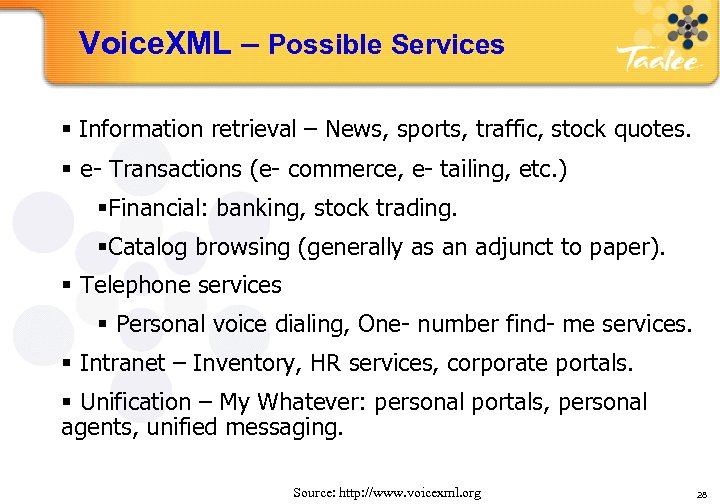 VoiceXML – Possible Services

Taalee

▪ Information retrieval – News, sports, traffic, stock quotes.

▪ e- Transactions (e- commerce, e- tailing, etc.)

▪Financial: banking, stock trading.

▪Catalog browsing (generally as an adjunct to paper).

▪ Telephone services

▪ Personal voice dialing, One- number find- me services.

▪ Intranet – Inventory, HR services, corporate portals.

▪ Unification – My Whatever: personal portals, personal agents, unified messaging.

Source: http://www.voicexml.org

28